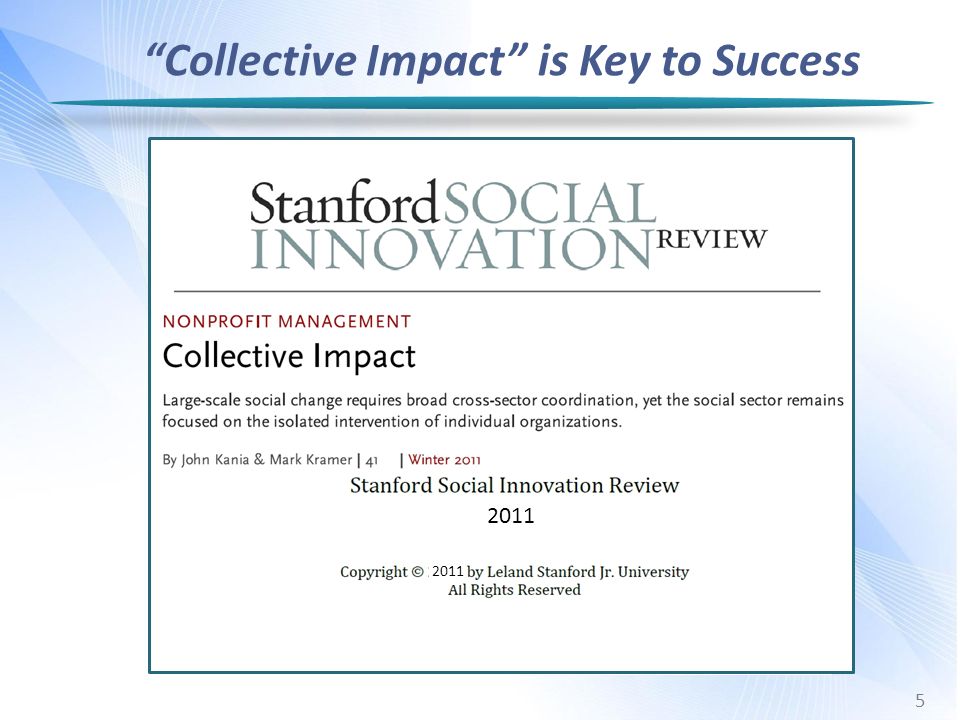 “Collective Impact” is Key to Success

Stanford SOCIAL INNOVATION REVIEW

NONPROFIT MANAGEMENT

Collective Impact

Large-scale social change requires broad cross-sector coordination, yet the social sector remains focused on the isolated intervention of individual organizations.

By John Kania & Mark Kramer | 41 | Winter 2011

Stanford Social Innovation Review

2011

Copyright © 2011 by Leland Stanford Jr. University
All Rights Reserved

5